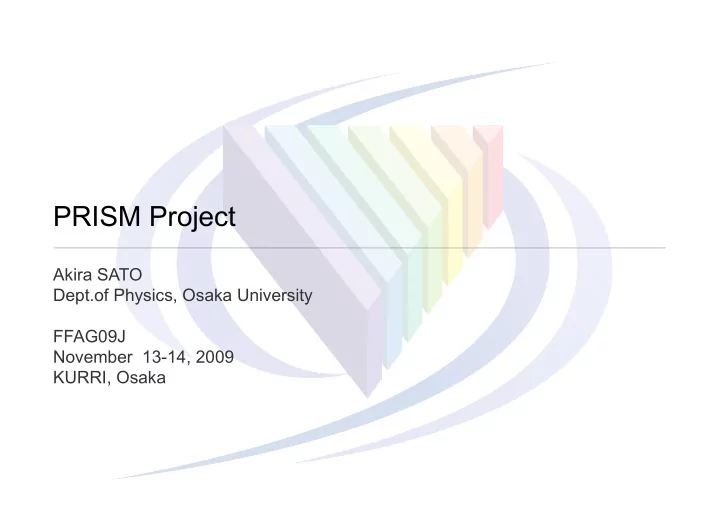 PRISM Project

Akira SATO
Dept.of Physics, Osaka University

FFAG09J
November 13-14, 2009
KURRI, Osaka